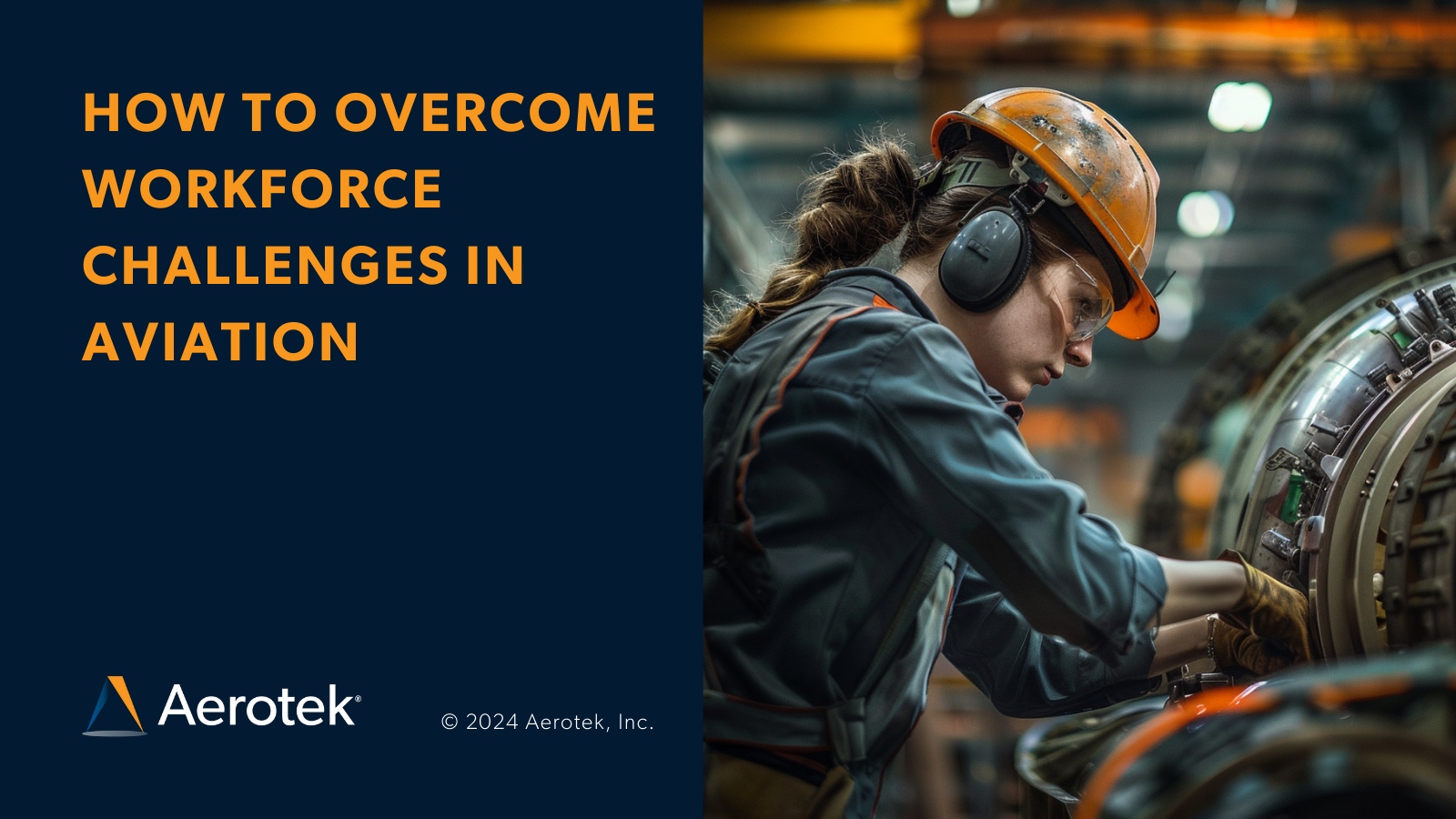 HOW TO OVERCOME WORKFORCE CHALLENGES IN AVIATION

Aerotek®

© 2024 Aerotek, Inc.